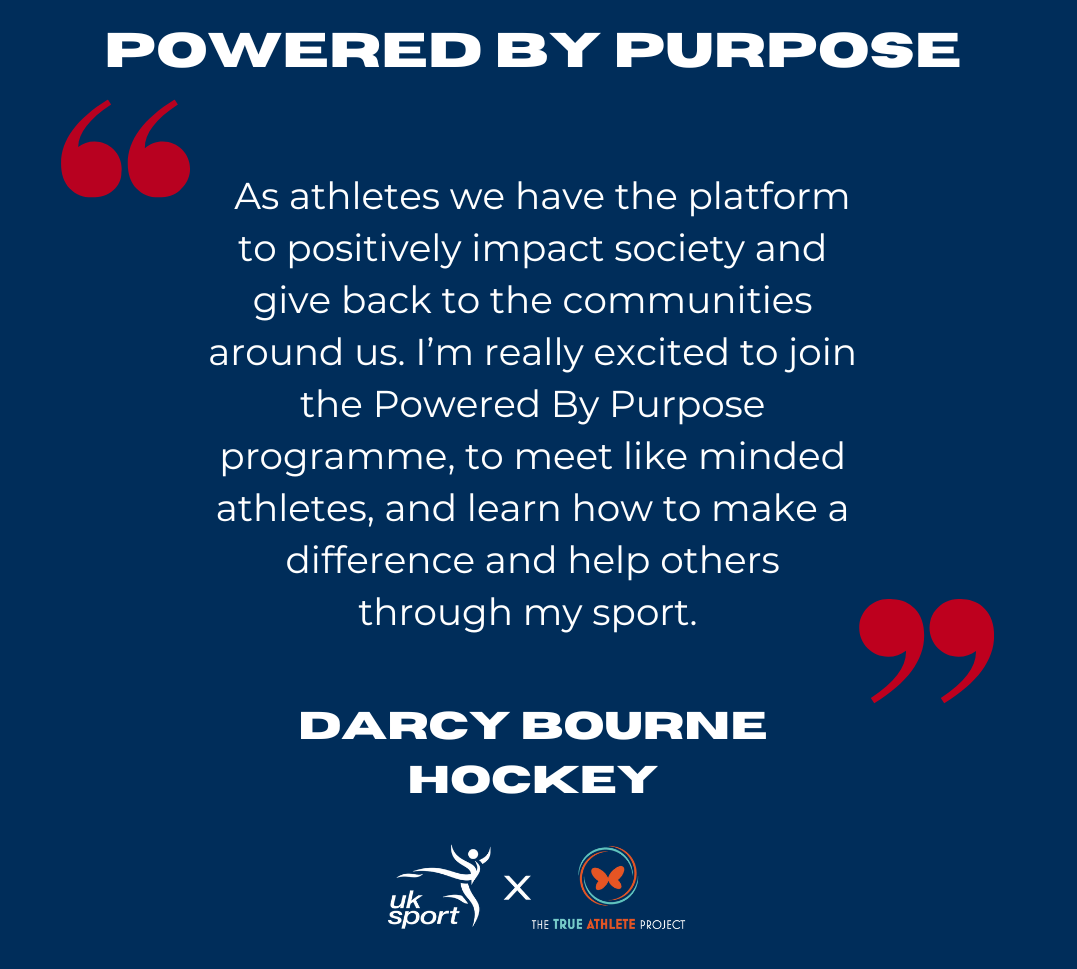 POWERED BY PURPOSE

“

As athletes we have the platform to positively impact society and give back to the communities around us. I’m really excited to join the Powered By Purpose programme, to meet like minded athletes, and learn how to make a difference and help others through my sport.

”

DARCY BOURNE
HOCKEY

uk sport X THE TRUE ATHLETE PROJECT